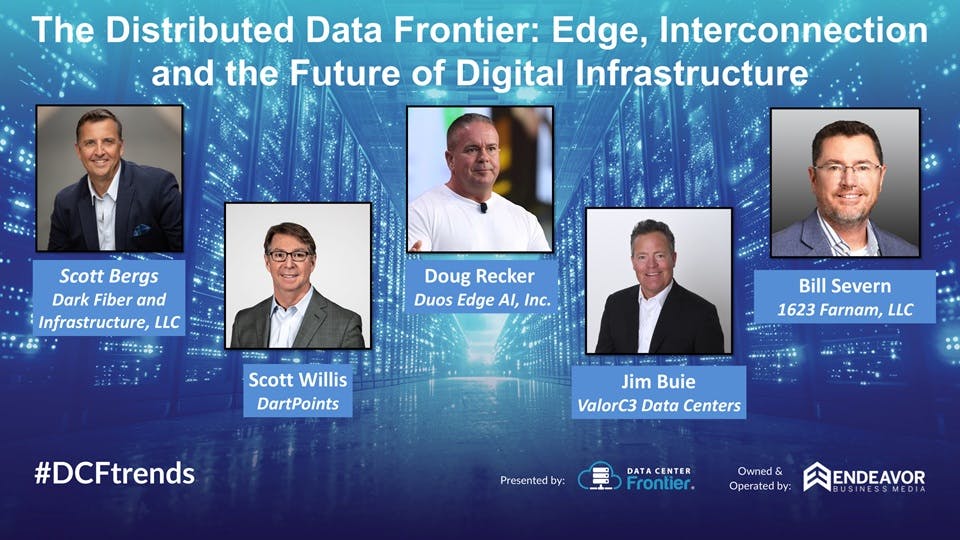 The Distributed Data Frontier: Edge, Interconnection and the Future of Digital Infrastructure

Scott Bergs
Dark Fiber and Infrastructure, LLC

Scott Willis
DartPoints

Doug Recker
Duos Edge AI, Inc.

Jim Buie
ValorC3 Data Centers

Bill Severn
1623 Farnam, LLC

#DCFtrends

Presented by: DATA CENTER Frontier.

Owned & Operated by: ENDEAVOR BUSINESS MEDIA